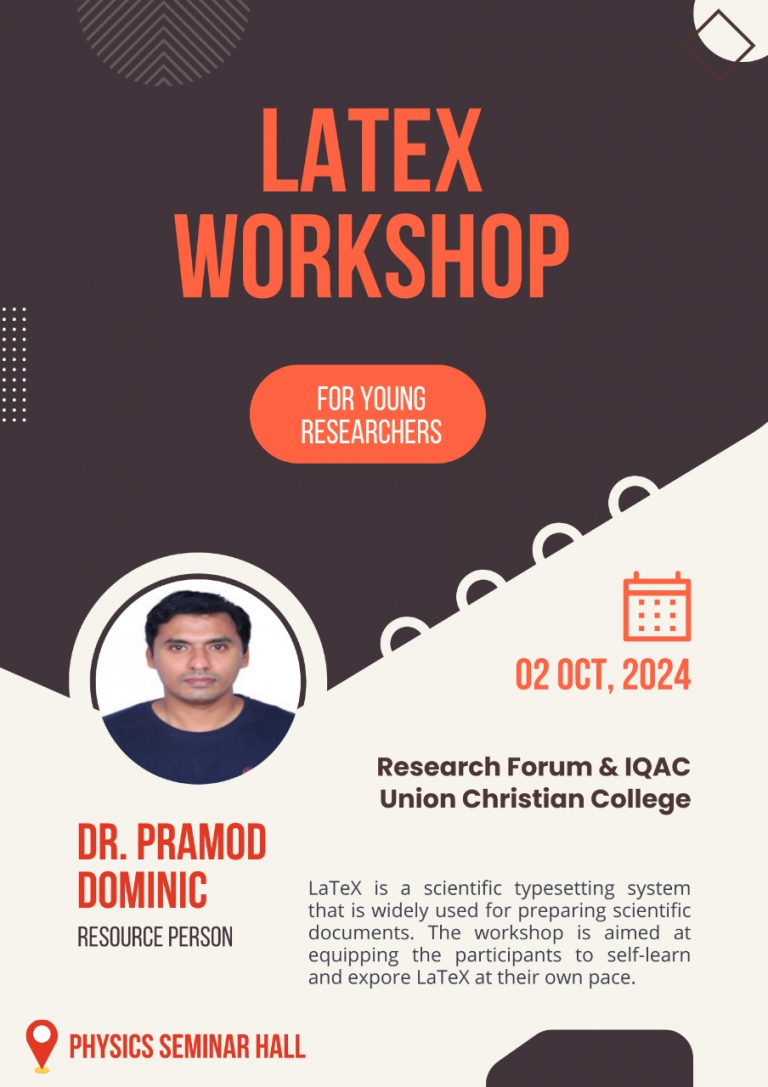 LATEX WORKSHOP

FOR YOUNG RESEARCHERS

02 OCT, 2024

Research Forum & IQAC
Union Christian College

DR. PRAMOD DOMINIC
RESOURCE PERSON

LaTeX is a scientific typesetting system that is widely used for preparing scientific documents. The workshop is aimed at equipping the participants to self-learn and expore LaTeX at their own pace.

PHYSICS SEMINAR HALL